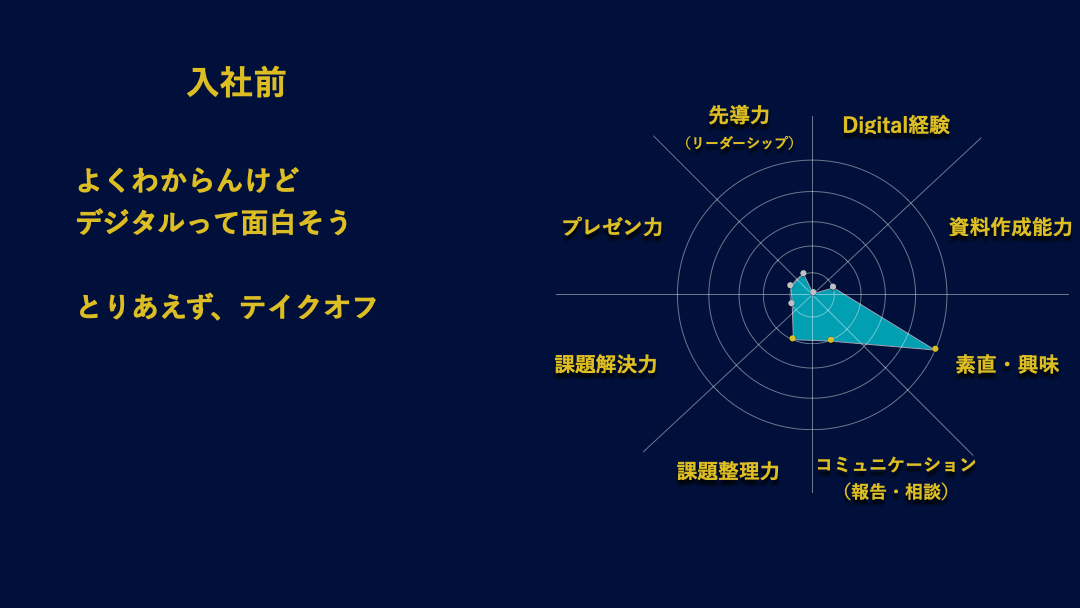 入社前

よくわからんけど
デジタルって面白そう

とりあえず、テイクオフ

先導力
（リーダーシップ）

Digital経験

資料作成能力

素直・興味

コミュニケーション
（報告・相談）

課題整理力

課題解決力

プレゼン力